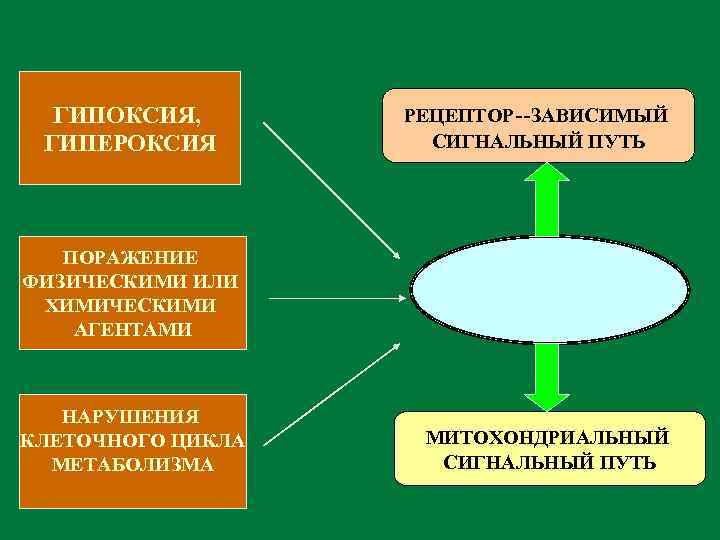 ГИПОКСИЯ, ГИПЕРОКСИЯ

ПОРАЖЕНИЕ ФИЗИЧЕСКИМИ ИЛИ ХИМИЧЕСКИМИ АГЕНТАМИ

НАРУШЕНИЯ КЛЕТОЧНОГО ЦИКЛА МЕТАБОЛИЗМА

РЕЦЕПТОР--ЗАВИСИМЫЙ СИГНАЛЬНЫЙ ПУТЬ

МИТОХОНДРИАЛЬНЫЙ СИГНАЛЬНЫЙ ПУТЬ